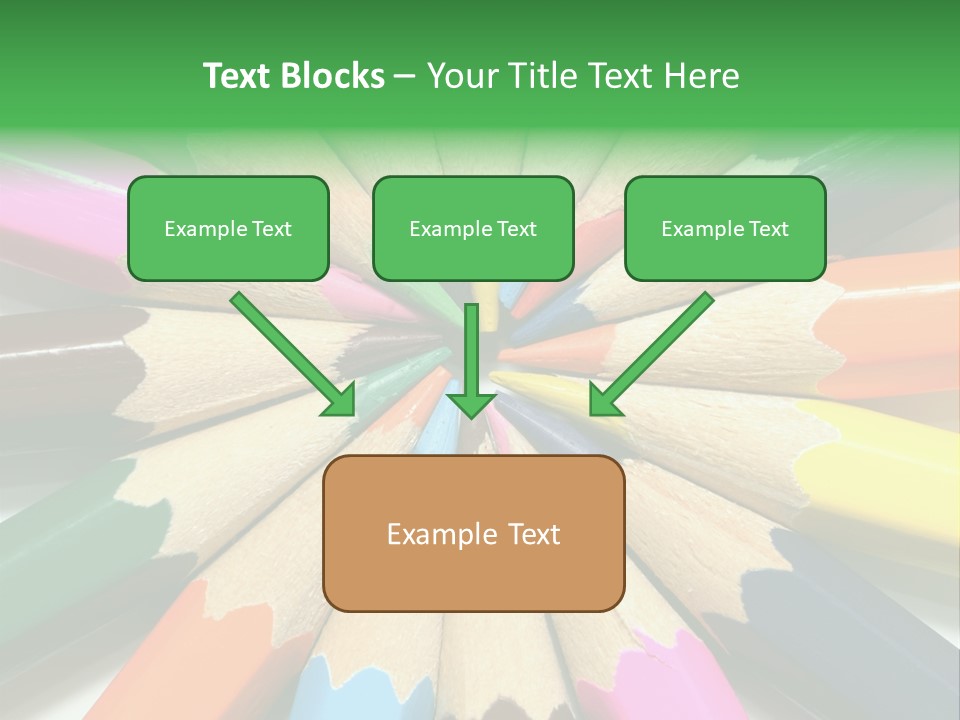 Text Blocks – Your Title Text Here

Example Text

Example Text

Example Text

Example Text